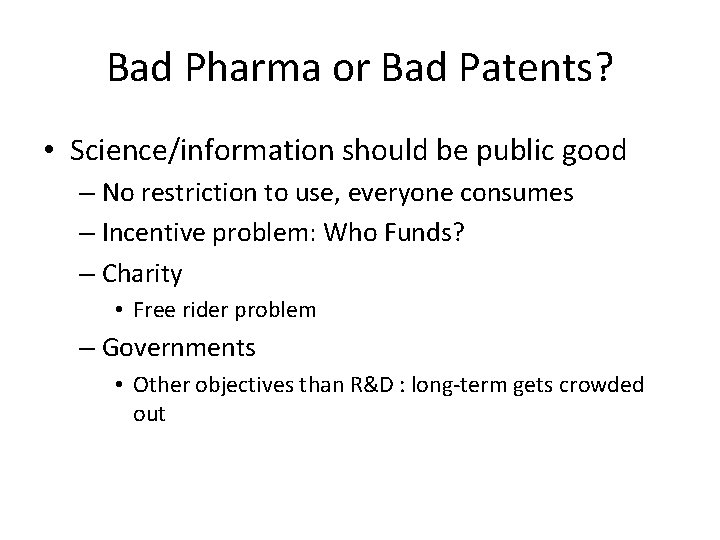 Bad Pharma or Bad Patents?

• Science/information should be public good
– No restriction to use, everyone consumes
– Incentive problem: Who Funds?
– Charity
• Free rider problem
– Governments
• Other objectives than R&D : long-term gets crowded out